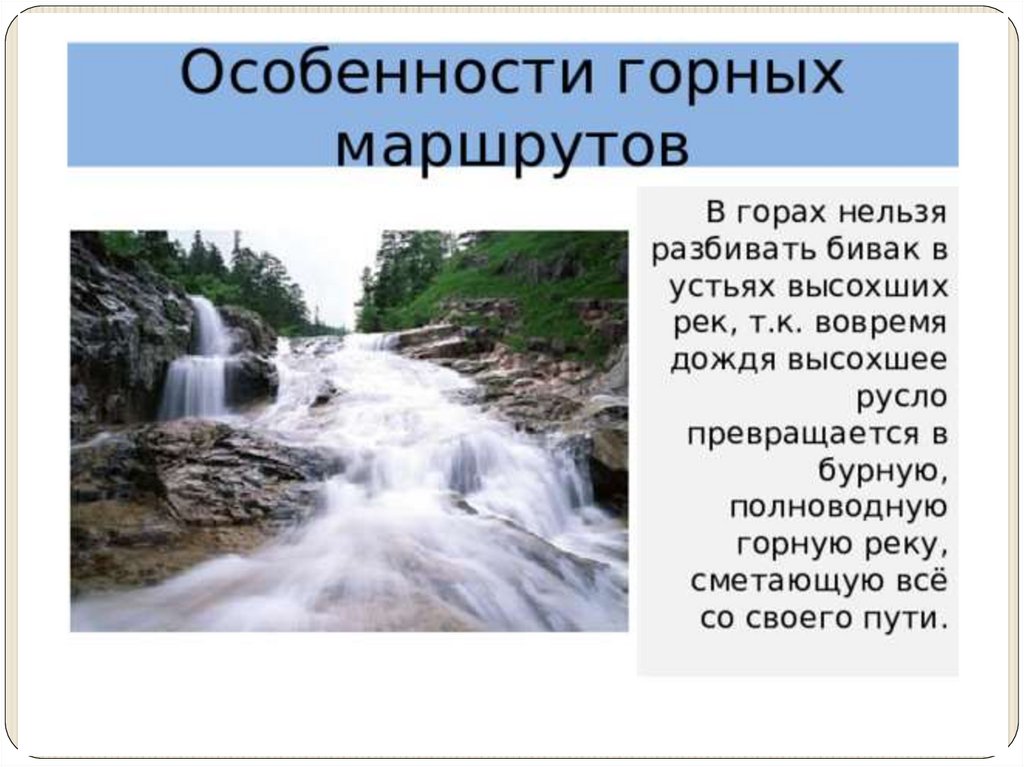 Особенности горных маршрутов

В горах нельзя разбивать бивак в устьях высохших рек, т.к. вовремя дождя высохшее русло превращается в бурную, полноводную горную реку, сметающую всё со своего пути.